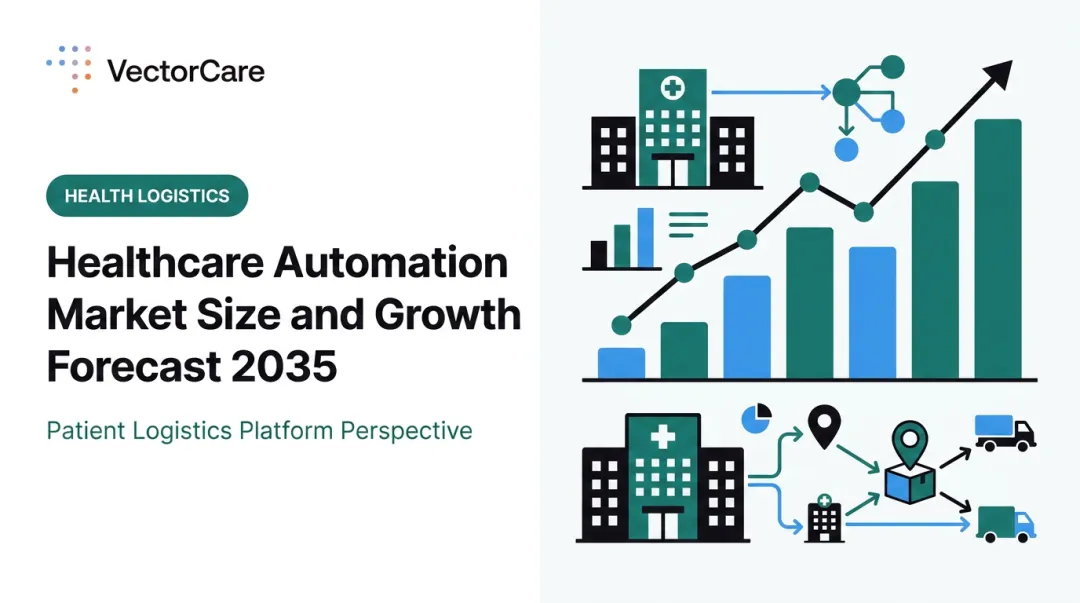 VectorCare

HEALTH LOGISTICS

Healthcare Automation Market Size and Growth Forecast 2035

Patient Logistics Platform Perspective